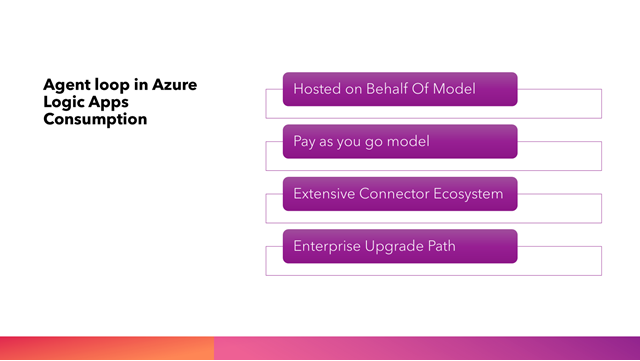 Agent loop in Azure Logic Apps Consumption

Hosted on Behalf Of Model

Pay as you go model

Extensive Connector Ecosystem

Enterprise Upgrade Path